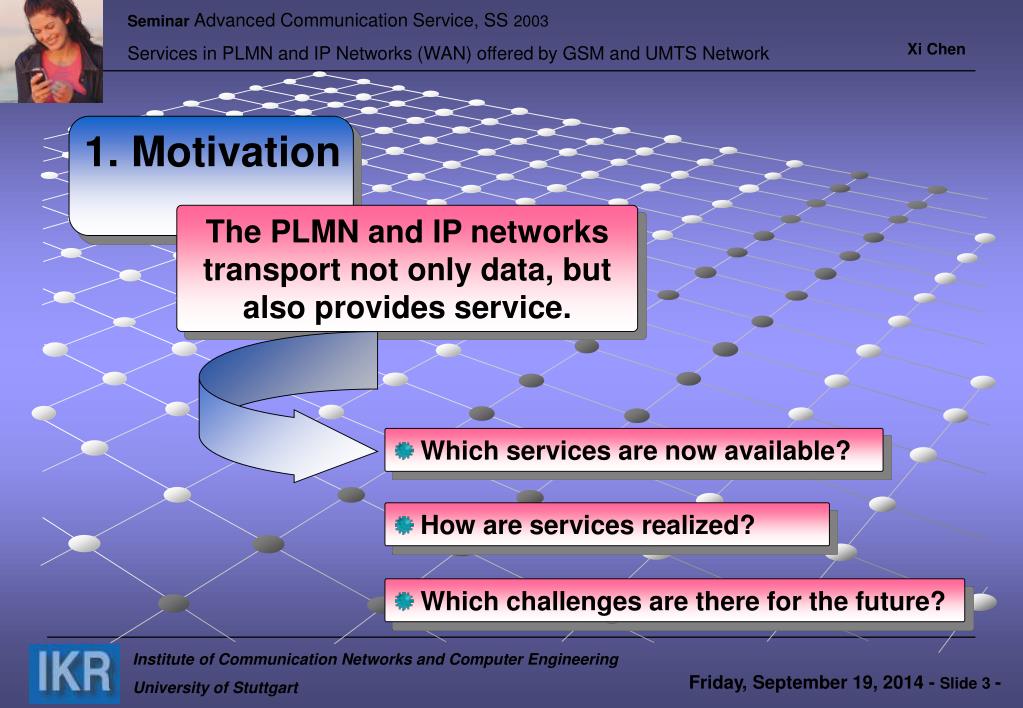 Seminar Advanced Communication Service, SS 2003

Services in PLMN and IP Networks (WAN) offered by GSM and UMTS Network

Xi Chen

1. Motivation

The PLMN and IP networks transport not only data, but also provides service.

Which services are now available?

How are services realized?

Which challenges are there for the future?

IKR

Institute of Communication Networks and Computer Engineering

University of Stuttgart

Friday, September 19, 2014 - Slide 3 -